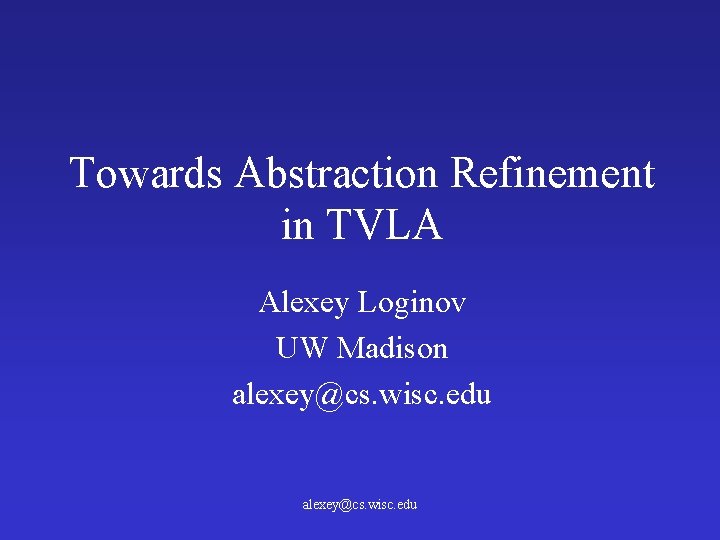 Towards Abstraction Refinement in TVLA

Alexey Loginov
UW Madison
alexey@cs.wisc.edu

alexey@cs.wisc.edu